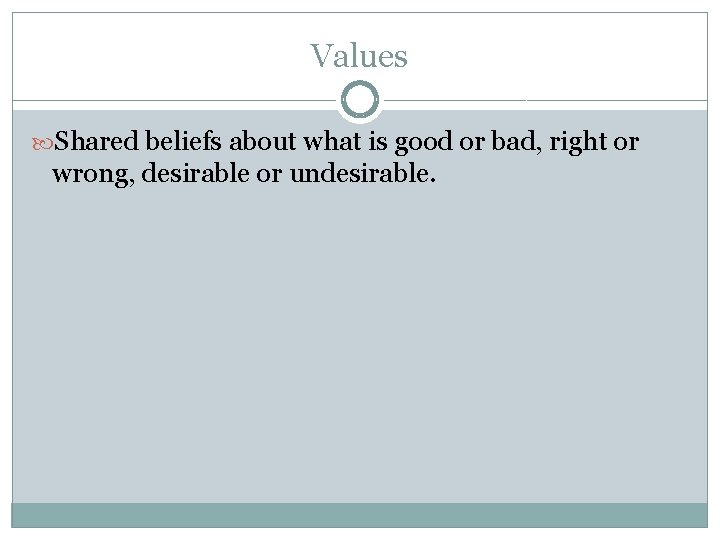 Values

Shared beliefs about what is good or bad, right or wrong, desirable or undesirable.